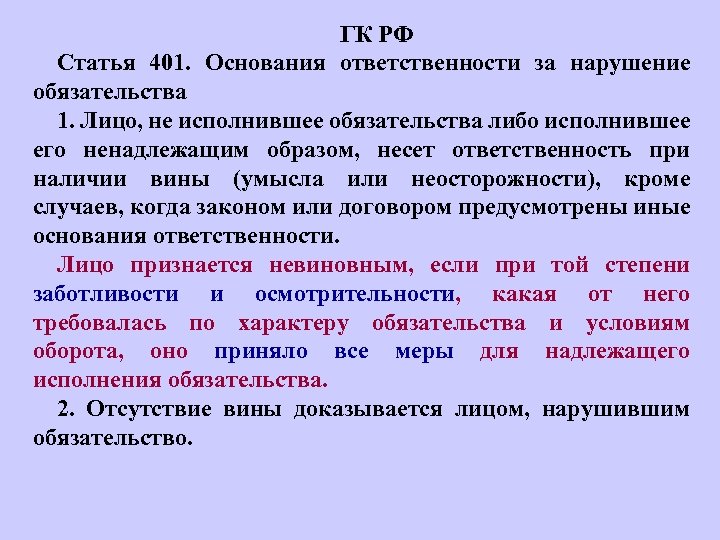 ГК РФ

Статья 401. Основания ответственности за нарушение обязательства

1. Лицо, не исполнившее обязательства либо исполнившее его ненадлежащим образом, несет ответственность при наличии вины (умысла или неосторожности), кроме случаев, когда законом или договором предусмотрены иные основания ответственности.

Лицо признается невиновным, если при той степени заботливости и осмотрительности, какая от него требовалась по характеру обязательства и условиям оборота, оно приняло все меры для надлежащего исполнения обязательства.

2. Отсутствие вины доказывается лицом, нарушившим обязательство.